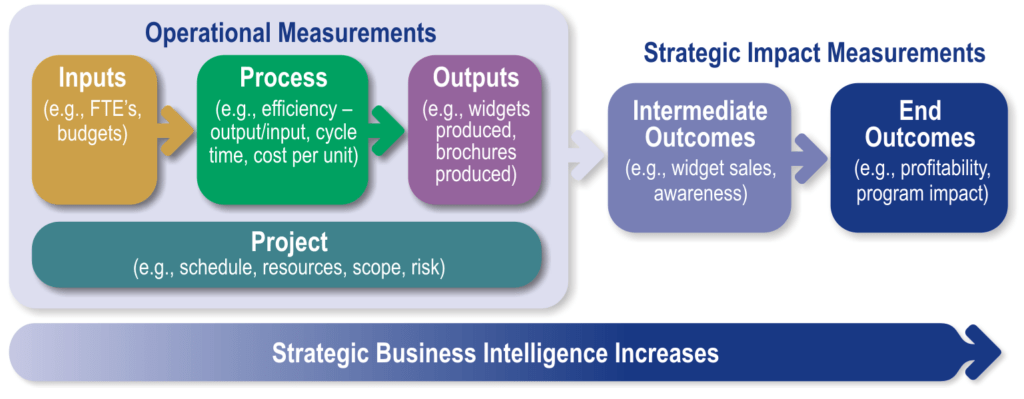 Operational Measurements

Inputs
(e.g., FTE's, budgets)

Process
(e.g., efficiency – output/input, cycle time, cost per unit)

Outputs
(e.g., widgets produced, brochures produced)

Project
(e.g., schedule, resources, scope, risk)

Strategic Impact Measurements

Intermediate Outcomes
(e.g., widget sales, awareness)

End Outcomes
(e.g., profitability, program impact)

Strategic Business Intelligence Increases